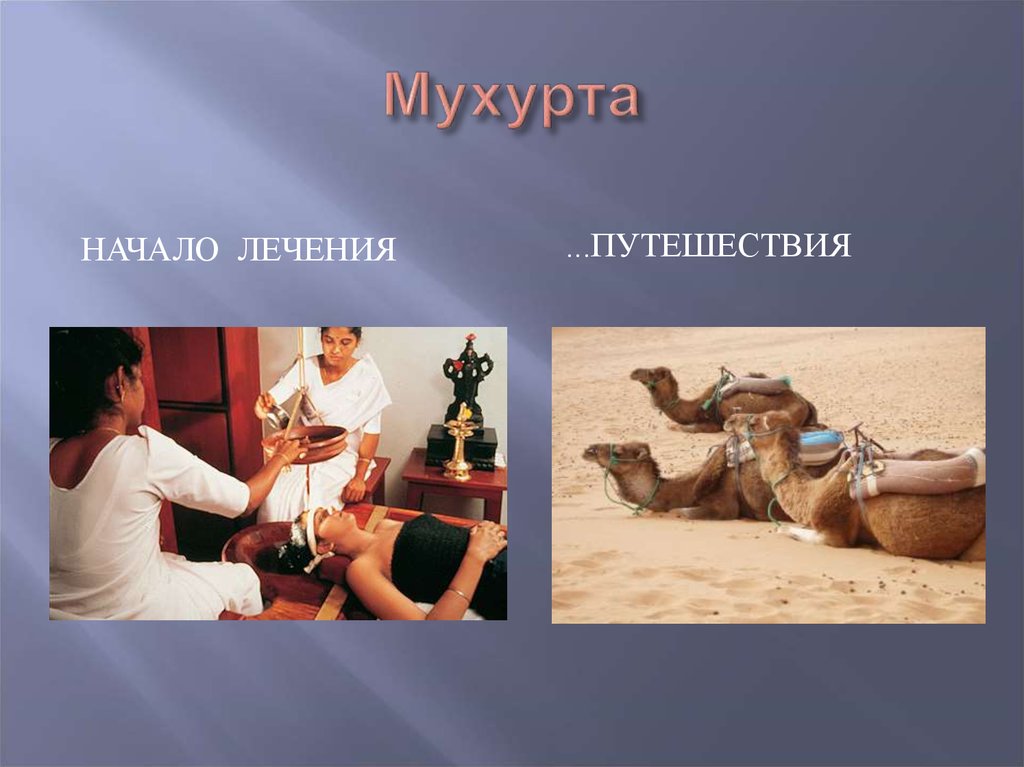 Мухурта

НАЧАЛО ЛЕЧЕНИЯ

...ПУТЕШЕСТВИЯ